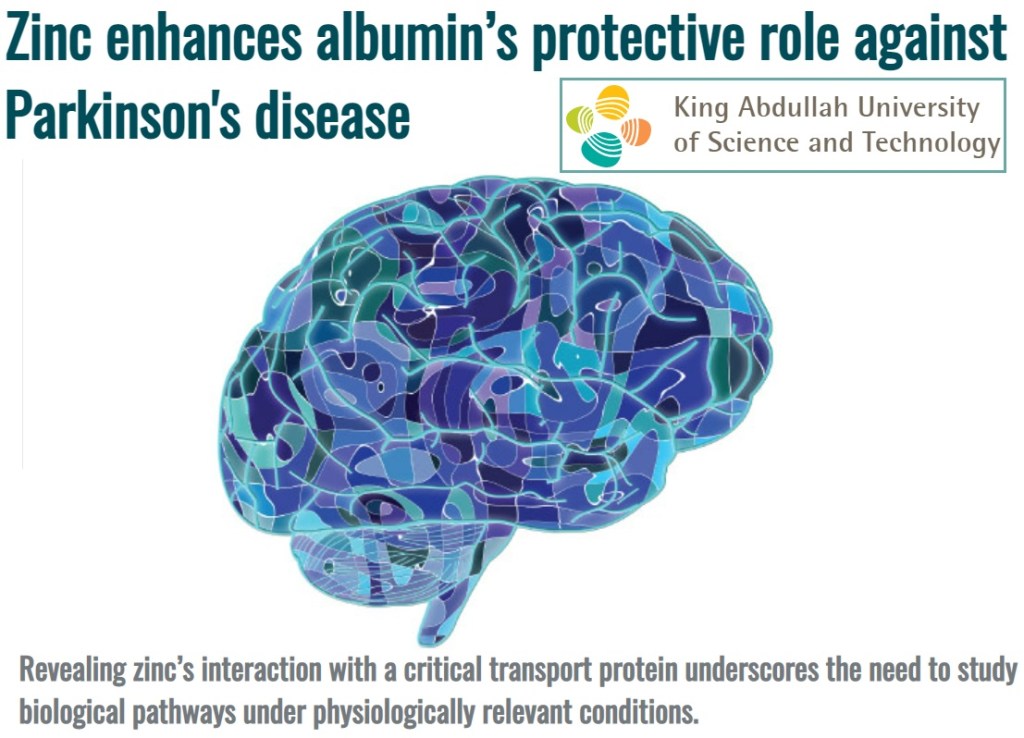 Zinc enhances albumin's protective role against Parkinson's disease

King Abdullah University of Science and Technology

Revealing zinc's interaction with a critical transport protein underscores the need to study biological pathways under physiologically relevant conditions.